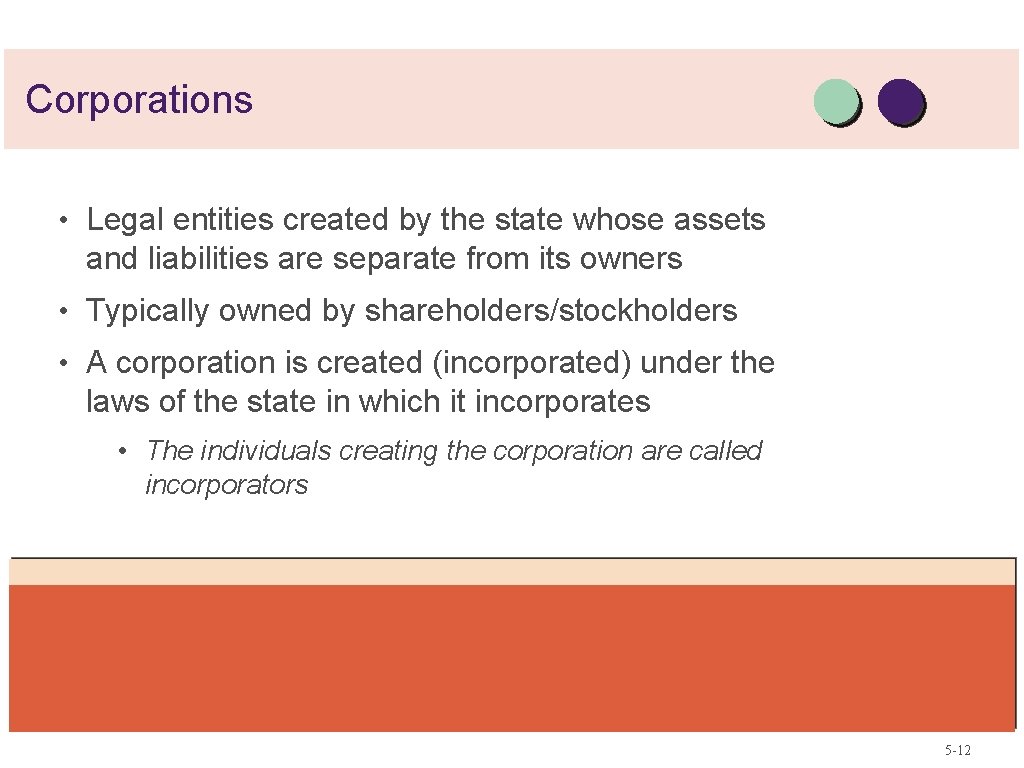 Corporations

• Legal entities created by the state whose assets and liabilities are separate from its owners

• Typically owned by shareholders/stockholders

• A corporation is created (incorporated) under the laws of the state in which it incorporates

• The individuals creating the corporation are called incorporators

5-12